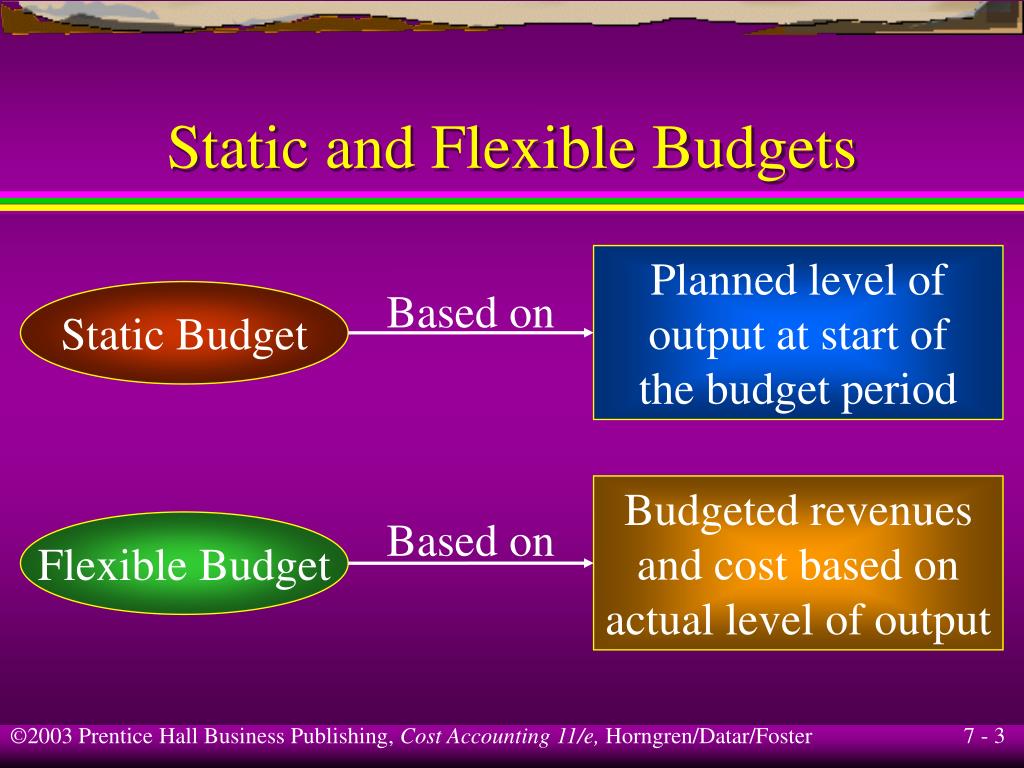 Static and Flexible Budgets

Static Budget

Based on

Planned level of output at start of the budget period

Flexible Budget

Based on

Budgeted revenues and cost based on actual level of output

©2003 Prentice Hall Business Publishing, Cost Accounting 11/e, Horngren/Datar/Foster

7 - 3